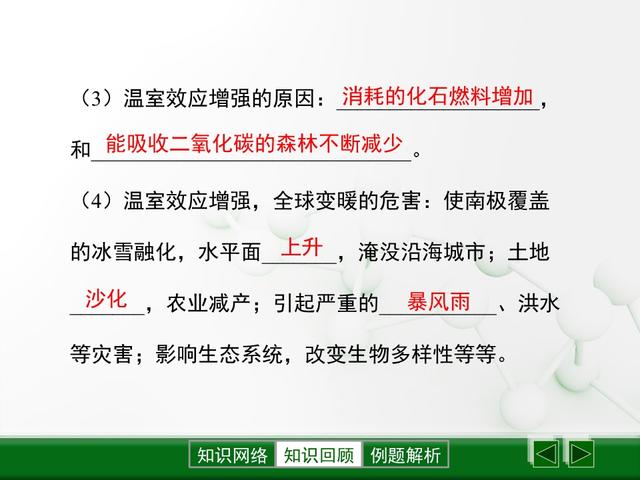 （3）温室效应增强的原因：消耗的化石燃料增加，和能吸收二氧化碳的森林不断减少。

（4）温室效应增强，全球变暖的危害：使南极覆盖的冰雪融化，水平面上升，淹没沿海城市；土地沙化，农业减产；引起严重的暴风雨、洪水等灾害；影响生态系统，改变生物多样性等等。

知识网络 知识回顾 例题解析